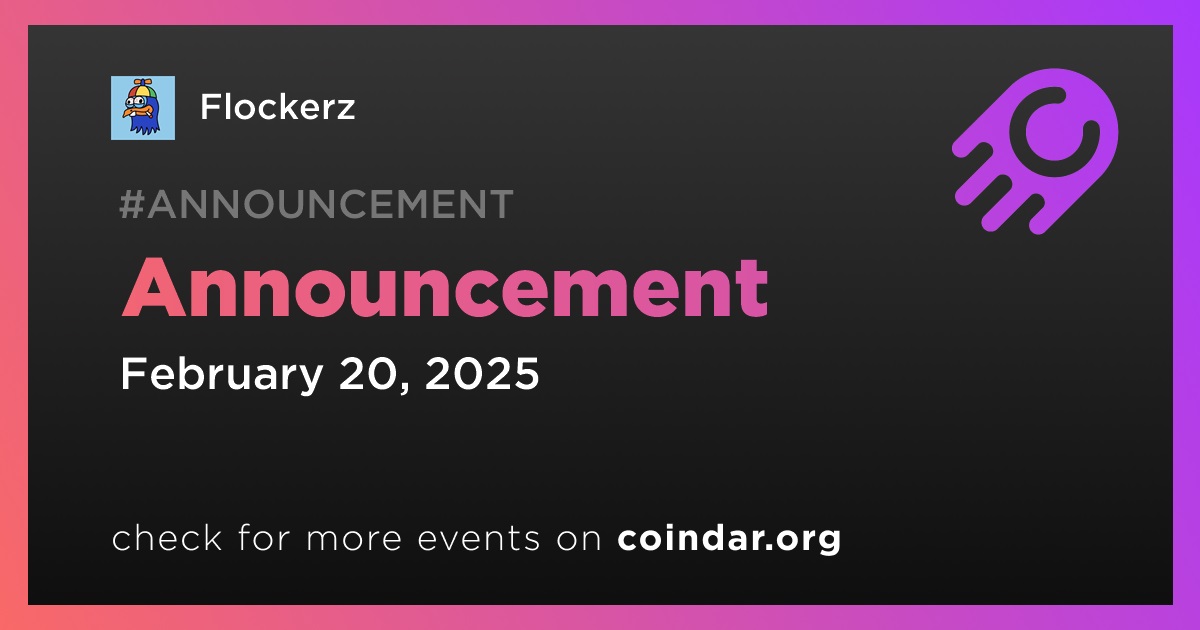 Flockerz

#ANNOUNCEMENT

Announcement

February 20, 2025

check for more events on coindar.org